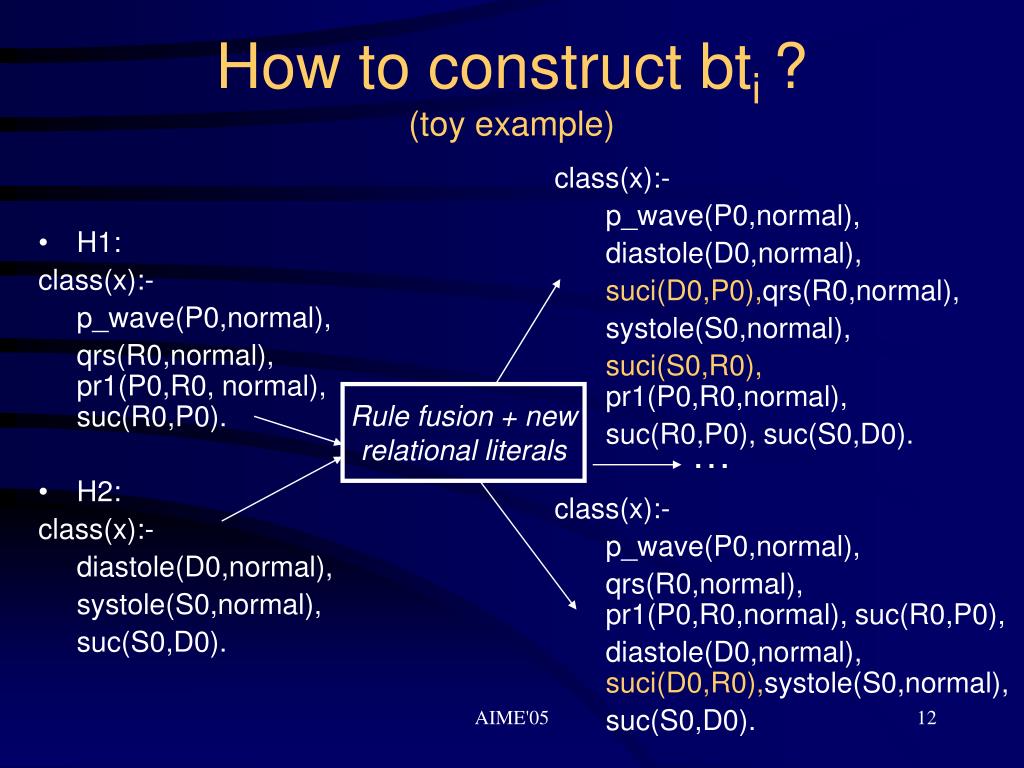 How to construct $bt_i$ ?
(toy example)

• H1:
class(x):-
p_wave(P0,normal),
qrs(R0,normal),
pr1(P0,R0, normal),
suc(R0,P0).

• H2:
class(x):-
diastole(D0,normal),
systole(S0,normal),
suc(S0,D0).

Rule fusion + new relational literals

class(x):-
p_wave(P0,normal),
diastole(D0,normal),
suci(D0,P0),qrs(R0,normal),
systole(S0,normal),
suci(S0,R0),
pr1(P0,R0,normal),
suc(R0,P0), suc(S0,D0).

…

class(x):-
p_wave(P0,normal),
qrs(R0,normal),
pr1(P0,R0,normal), suc(R0,P0),
diastole(D0,normal),
suci(D0,R0),systole(S0,normal),
suc(S0,D0).

AIME'05

12